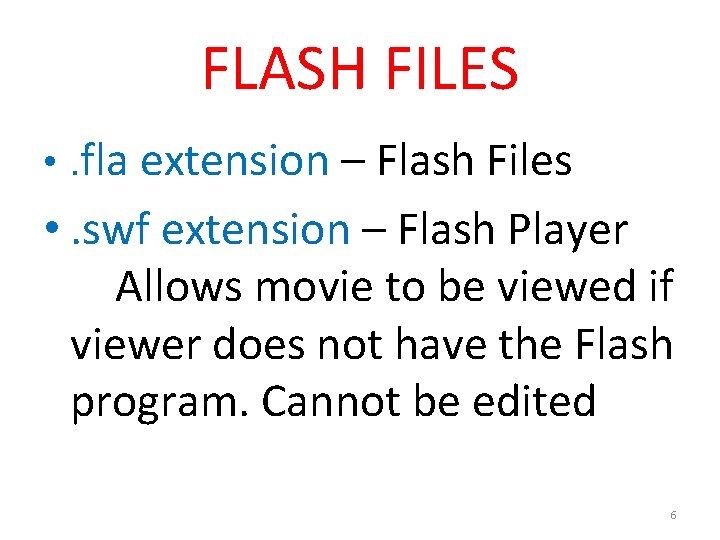 FLASH FILES

• .fla extension – Flash Files
• .swf extension – Flash Player Allows movie to be viewed if viewer does not have the Flash program. Cannot be edited

6